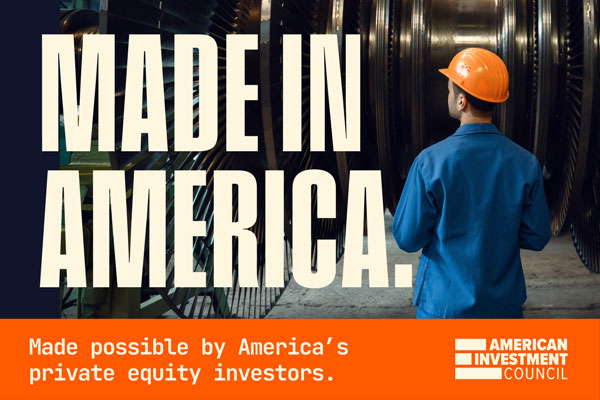 MADE IN AMERICA.

Made possible by America's private equity investors.

AMERICAN INVESTMENT COUNCIL